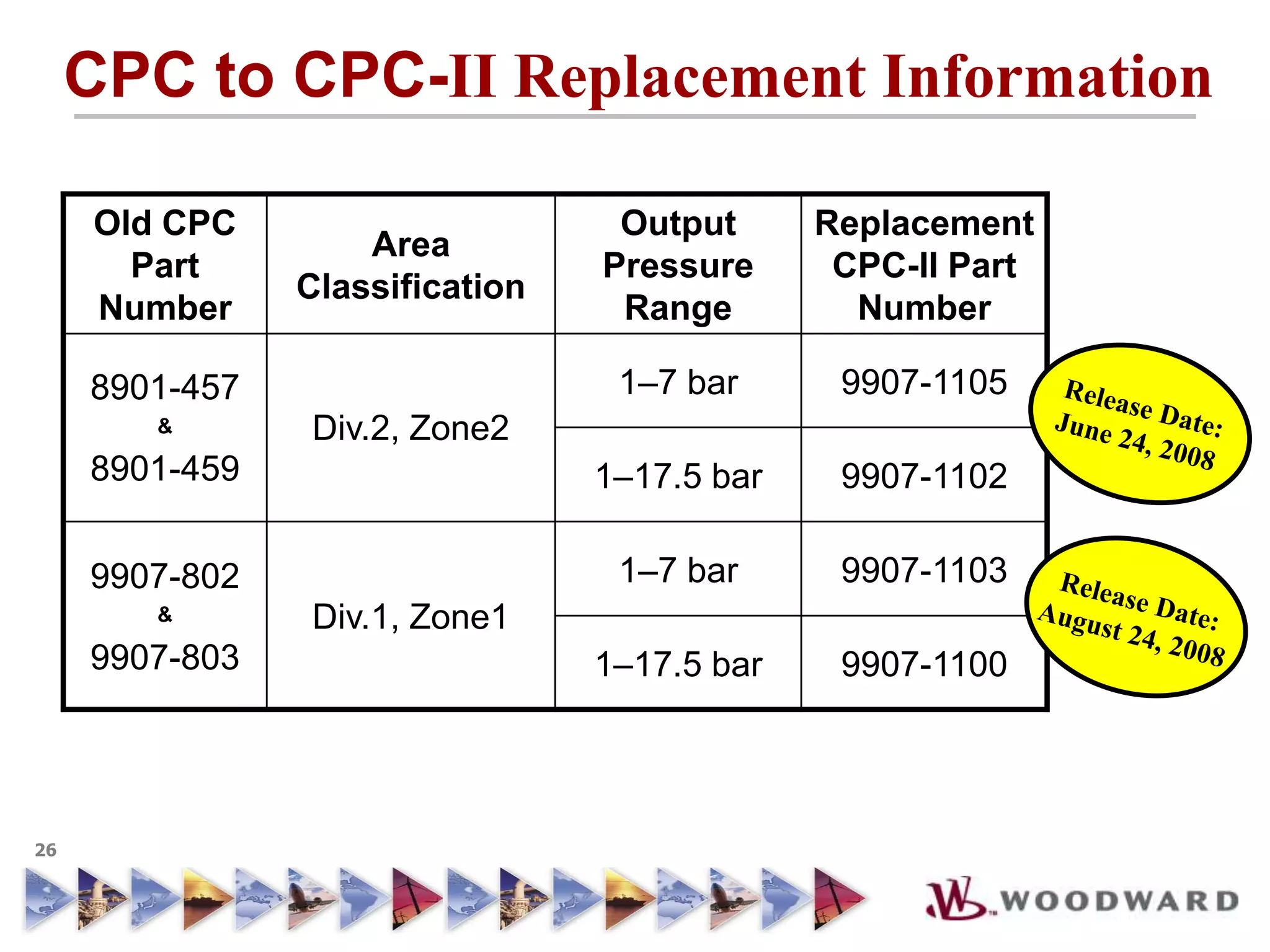 CPC to CPC-II Replacement Information

| Old CPC Part Number | Area Classification | Output Pressure Range | Replacement CPC-II Part Number |
|---|---|---|---|
| 8901-457 & 8901-459 | Div.2, Zone2 | 1–7 bar | 9907-1105 |
| | | 1–17.5 bar | 9907-1102 |
| 9907-802 & 9907-803 | Div.1, Zone1 | 1–7 bar | 9907-1103 |
| | | 1–17.5 bar | 9907-1100 |

Release Date: June 24, 2008

Release Date: August 24, 2008

26

WOODWARD